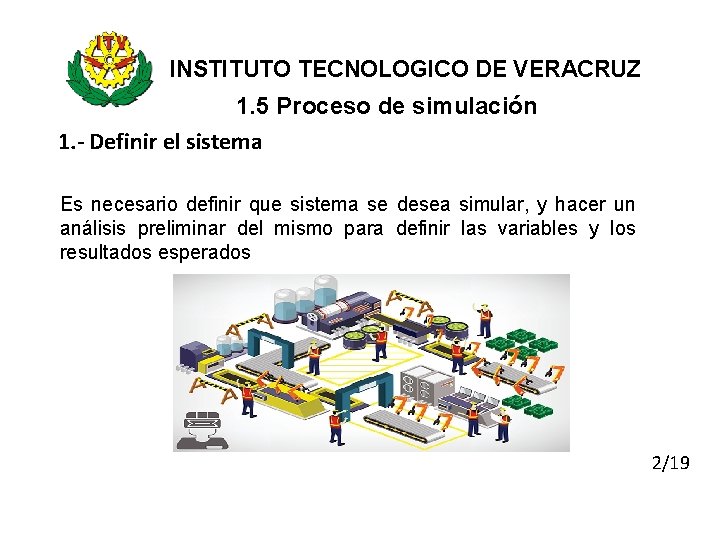 ITV

INSTITUTO TECNOLOGICO DE VERACRUZ

1.5 Proceso de simulación

1.- Definir el sistema

Es necesario definir que sistema se desea simular, y hacer un análisis preliminar del mismo para definir las variables y los resultados esperados

2/19